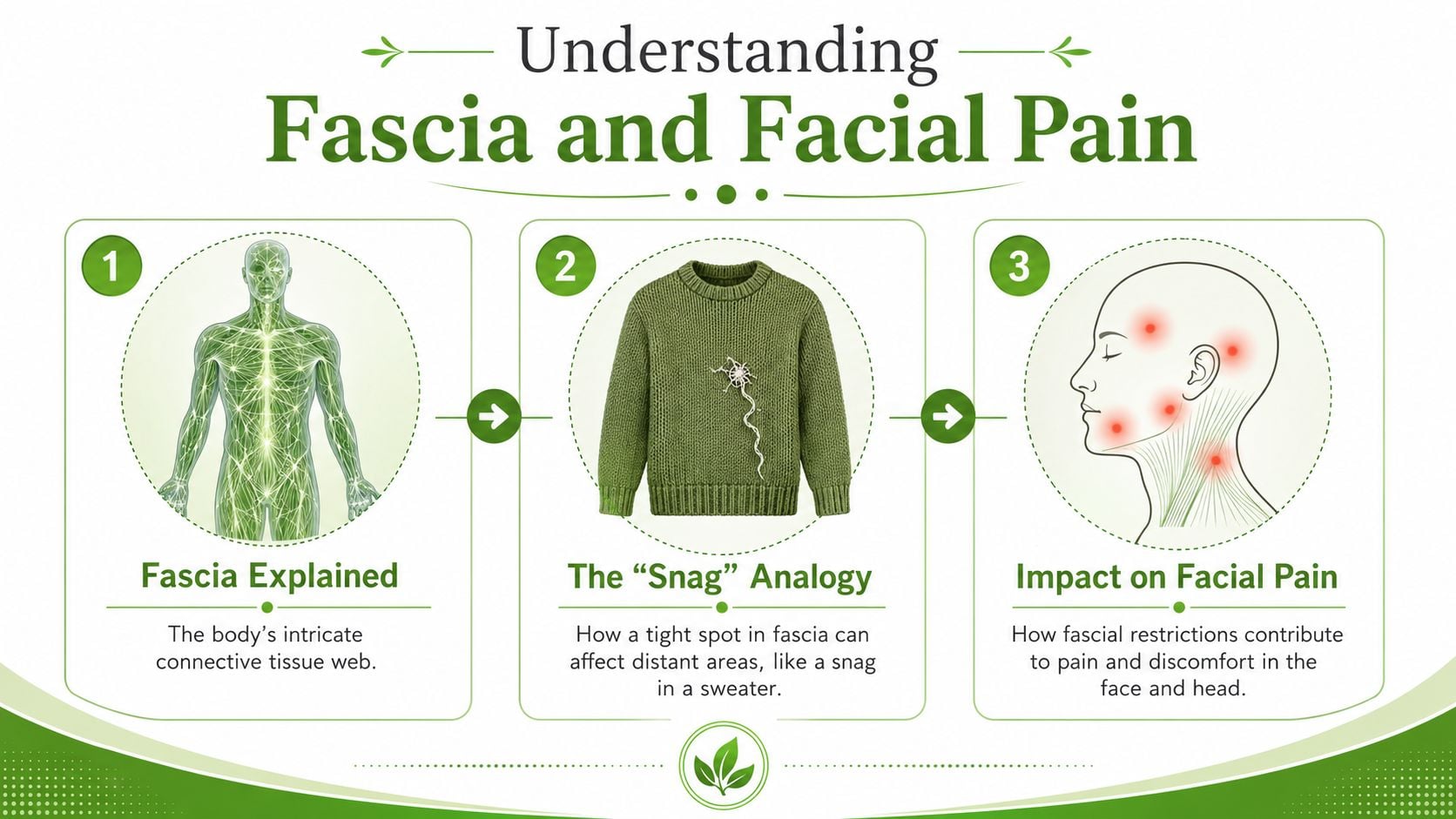 Understanding
Fascia and Facial Pain

1
Fascia Explained
The body's intricate connective tissue web.

2
The "Snag" Analogy
How a tight spot in fascia can affect distant areas, like a snag in a sweater.

3
Impact on Facial Pain
How fascial restrictions contribute to pain and discomfort in the face and head.